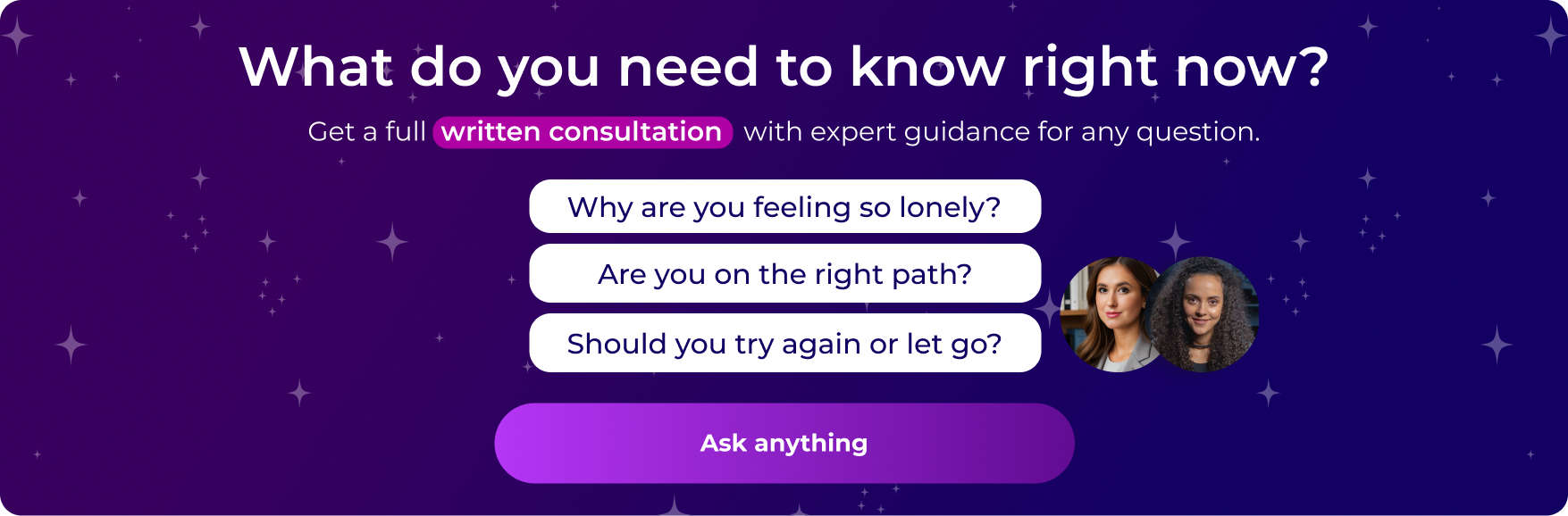 What do you need to know right now?

Get a full written consultation with expert guidance for any question.

Why are you feeling so lonely?

Are you on the right path?

Should you try again or let go?

Ask anything